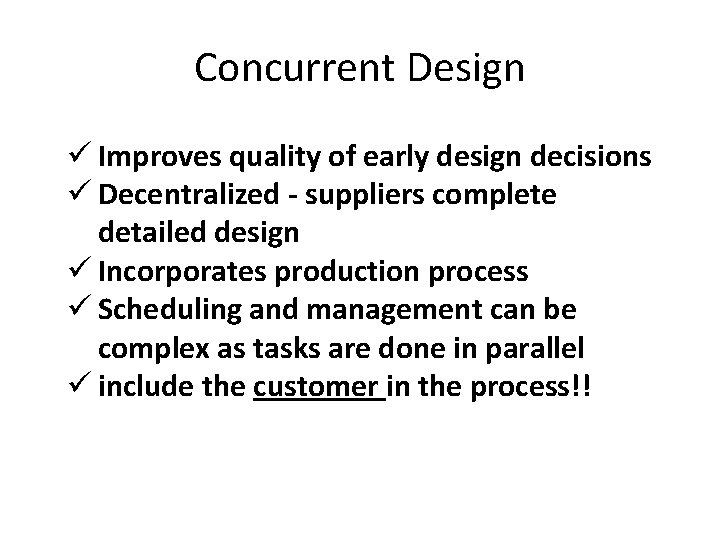 Concurrent Design

✓ Improves quality of early design decisions
✓ Decentralized - suppliers complete detailed design
✓ Incorporates production process
✓ Scheduling and management can be complex as tasks are done in parallel
✓ include the customer in the process!!